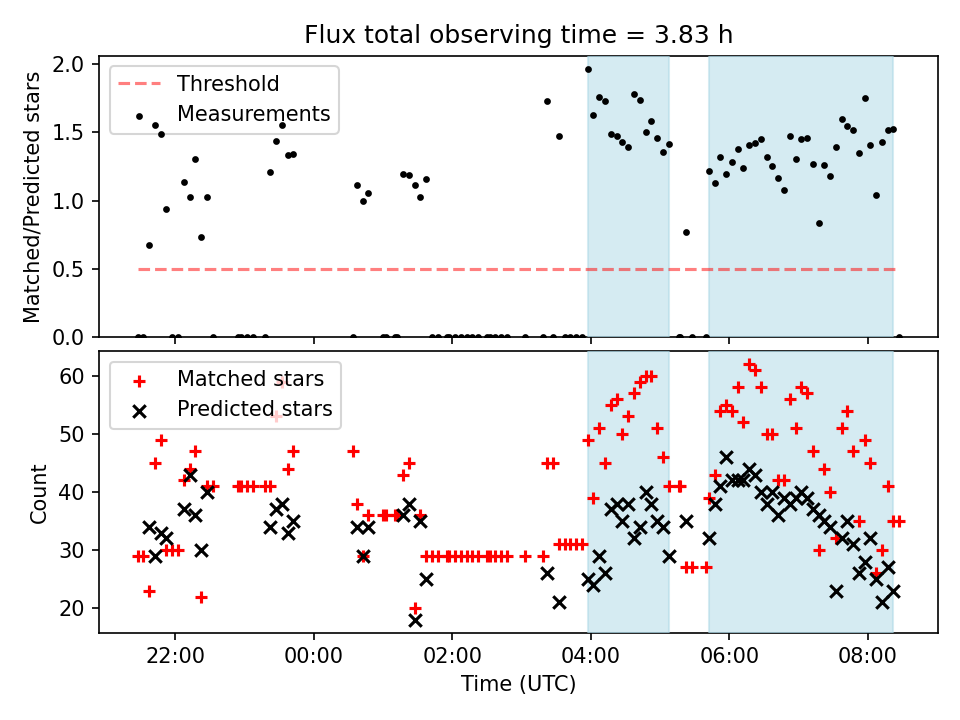 Flux total observing time = 3.83 h

Threshold
Measurements

Matched/Predicted stars

2.0
1.5
1.0
0.5
0.0

Matched stars
Predicted stars

Count

60
50
40
30
20

22:00
00:00
02:00
04:00
06:00
08:00

Time (UTC)